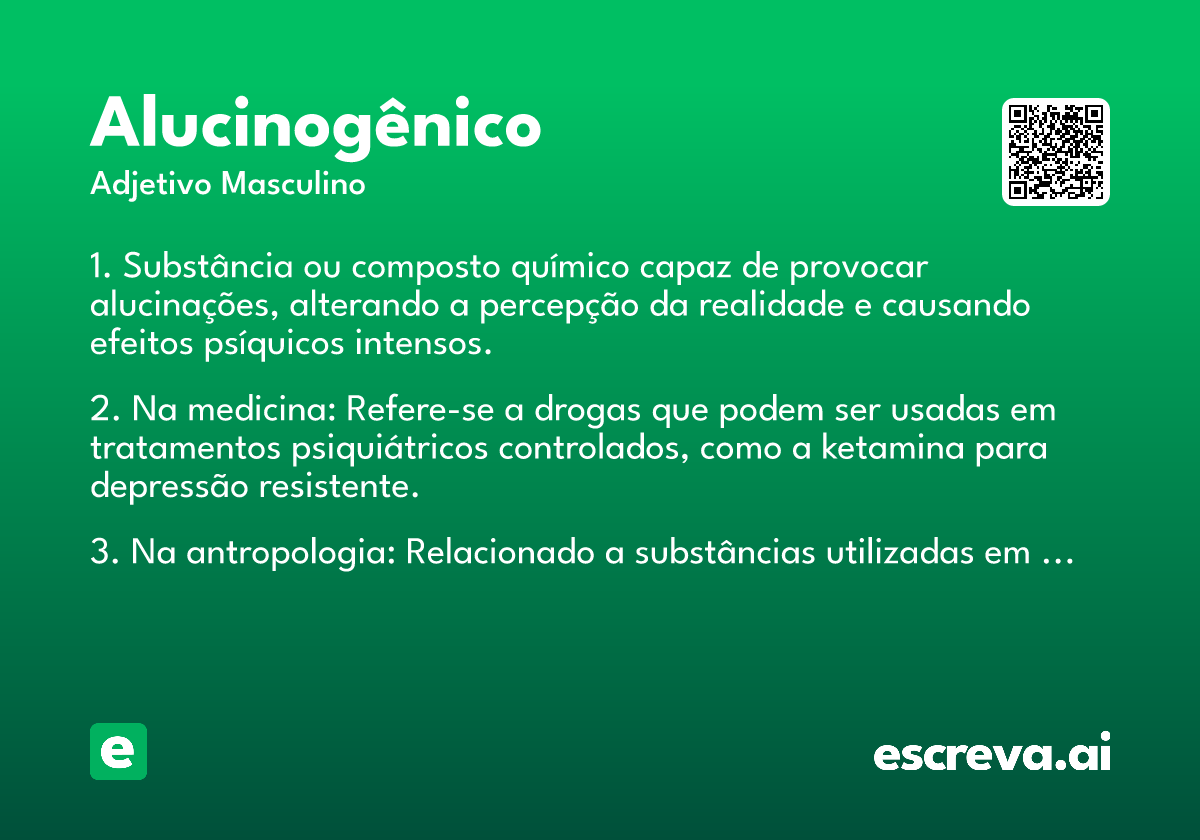 Alucinogênico
Adjetivo Masculino

1. Substância ou composto químico capaz de provocar alucinações, alterando a percepção da realidade e causando efeitos psíquicos intensos.

2. Na medicina: Refere-se a drogas que podem ser usadas em tratamentos psiquiátricos controlados, como a ketamina para depressão resistente.

3. Na antropologia: Relacionado a substâncias utilizadas em …

e

escreva.ai